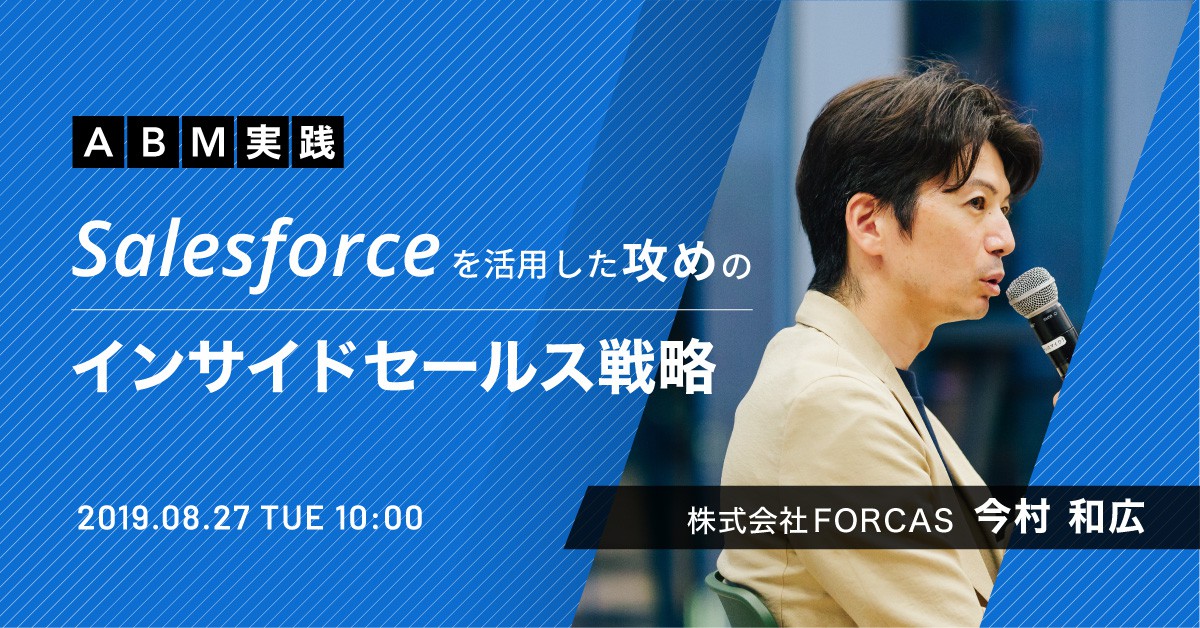 ABM実践

Salesforceを活用した攻めの

インサイドセールス戦略

2019.08.27 TUE 10:00

株式会社FORCAS 今村 和広